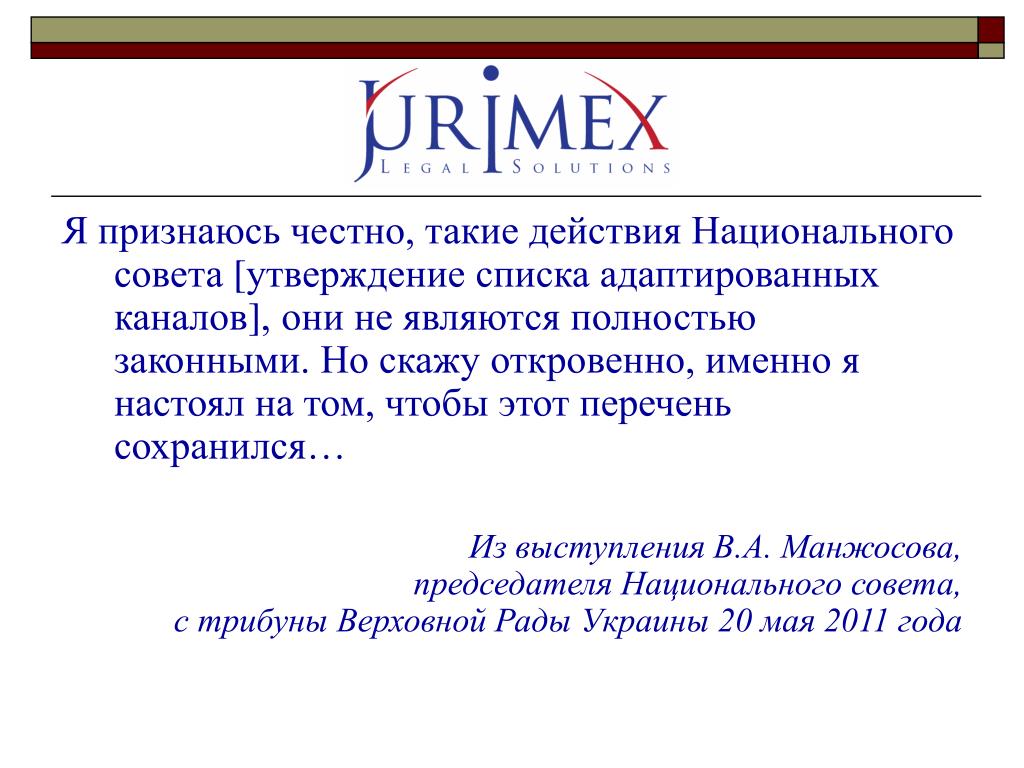 JURIMEX
LEGAL SOLUTIONS

Я признаюсь честно, такие действия Национального совета [утверждение списка адаптированных каналов], они не являются полностью законными. Но скажу откровенно, именно я настоял на том, чтобы этот перечень сохранился…

Из выступления В.А. Манжосова, председателя Национального совета, с трибуны Верховной Рады Украины 20 мая 2011 года